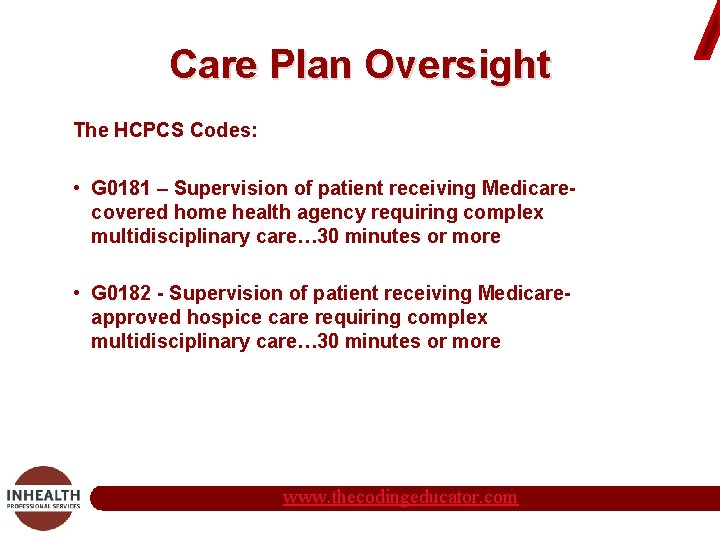 Care Plan Oversight

The HCPCS Codes:

• G0181 – Supervision of patient receiving Medicare-covered home health agency requiring complex multidisciplinary care…30 minutes or more

• G0182 - Supervision of patient receiving Medicare-approved hospice care requiring complex multidisciplinary care…30 minutes or more

INHEALTH PROFESSIONAL SERVICES

www.thecodingeducator.com